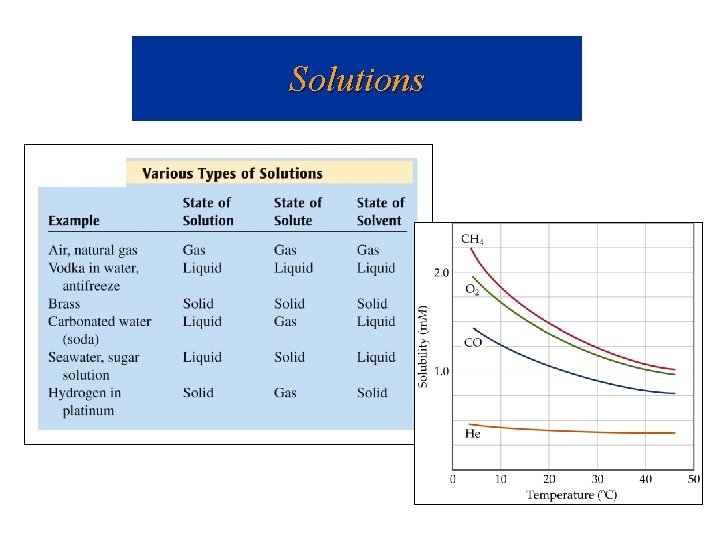 Solutions

Various Types of Solutions

| Example | State of Solution | State of Solute | State of Solvent |
|---|---|---|---|
| Air, natural gas | Gas | Gas | Gas |
| Vodka in water, antifreeze | Liquid | Liquid | Liquid |
| Brass | Solid | Solid | Solid |
| Carbonated water (soda) | Liquid | Gas | Liquid |
| Seawater, sugar solution | Liquid | Solid | Liquid |
| Hydrogen in platinum | Solid | Gas | Solid |

$CH_4$
$O_2$
CO
He
2.0
1.0
Solubility (mM)
0
10
20
30
40
50
Temperature (°C)